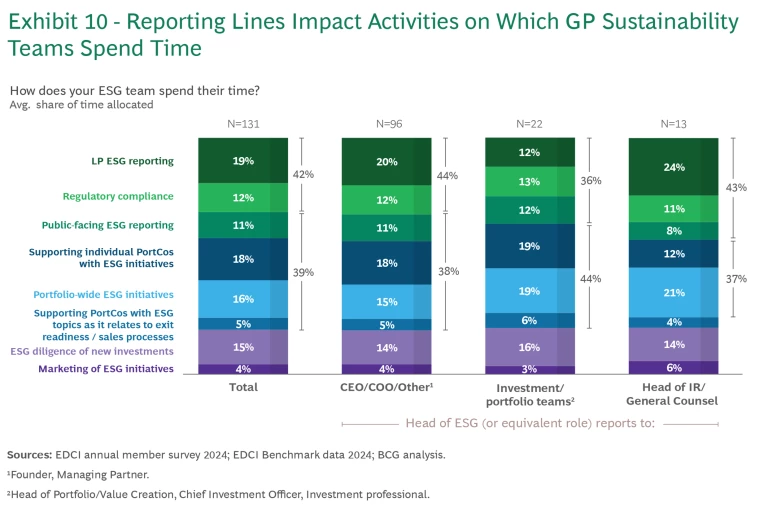 Exhibit 10 - Reporting Lines Impact Activities on Which GP Sustainability Teams Spend Time

How does your ESG team spend their time?
Avg. share of time allocated

| | Total | CEO/COO/Other¹ | Investment/ portfolio teams² | Head of IR/ General Counsel |
|---|---|---|---|---|
| | N=131 | N=96 | N=22 | N=13 |
| LP ESG reporting | 19% | 20% | 12% | 24% |
| Regulatory compliance | 12% | 12% | 13% | 11% |
| Public-facing ESG reporting | 11% | 11% | 12% | 8% |
| Supporting individual PortCos with ESG initiatives | 18% | 18% | 19% | 12% |
| Portfolio-wide ESG initiatives | 16% | 15% | 19% | 21% |
| Supporting PortCos with ESG topics as it relates to exit readiness / sales processes | 5% | 5% | 6% | 4% |
| ESG diligence of new investments | 15% | 14% | 16% | 14% |
| Marketing of ESG initiatives | 4% | 4% | 3% | 6% |

42% 39% 44% 38% 36% 44% 43% 37%

Head of ESG (or equivalent role) reports to:

Sources: EDCI annual member survey 2024; EDCI Benchmark data 2024; BCG analysis.
¹Founder, Managing Partner.
²Head of Portfolio/Value Creation, Chief Investment Officer, Investment professional.